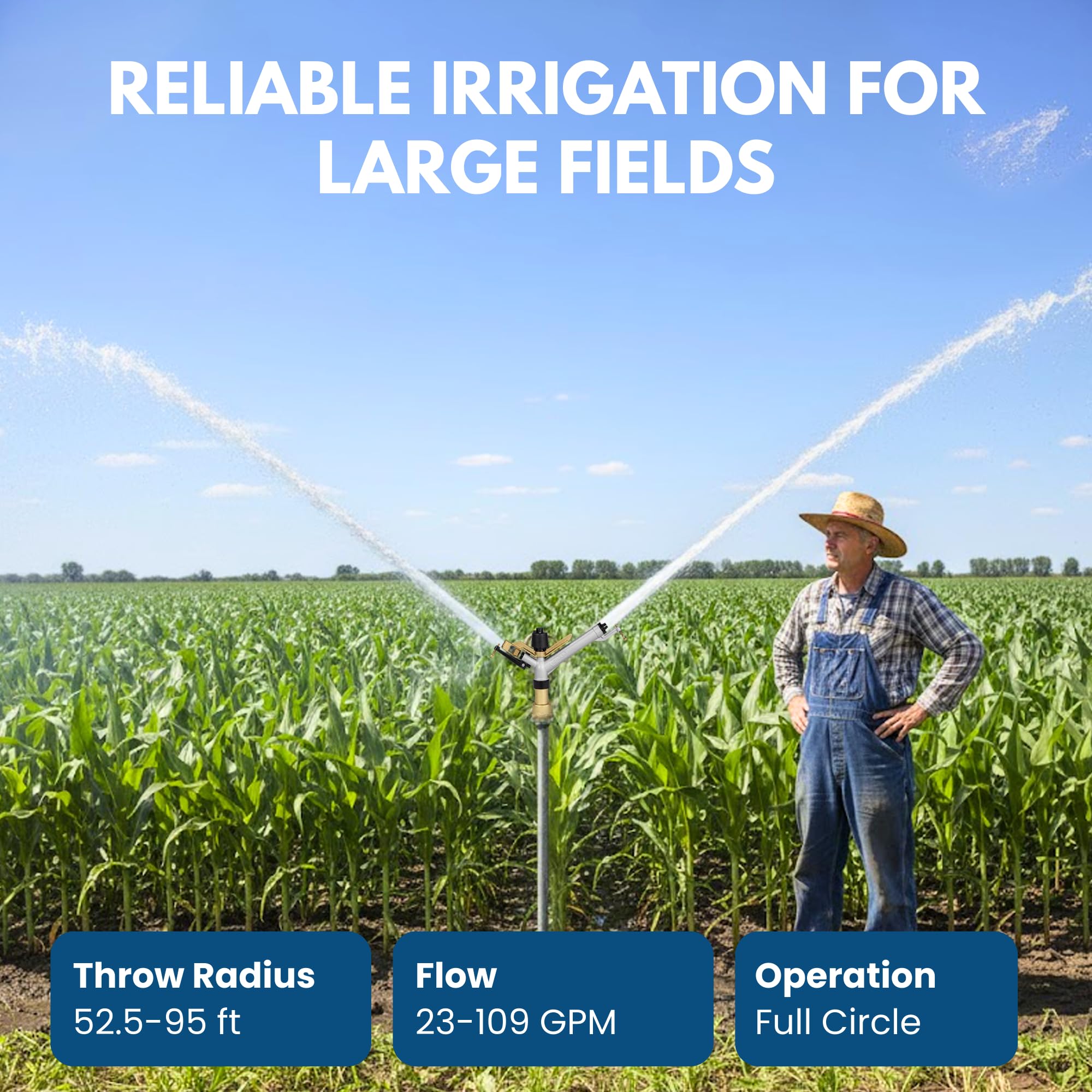 RELIABLE IRRIGATION FOR LARGE FIELDS

Throw Radius
52.5-95 ft

Flow
23-109 GPM

Operation
Full Circle